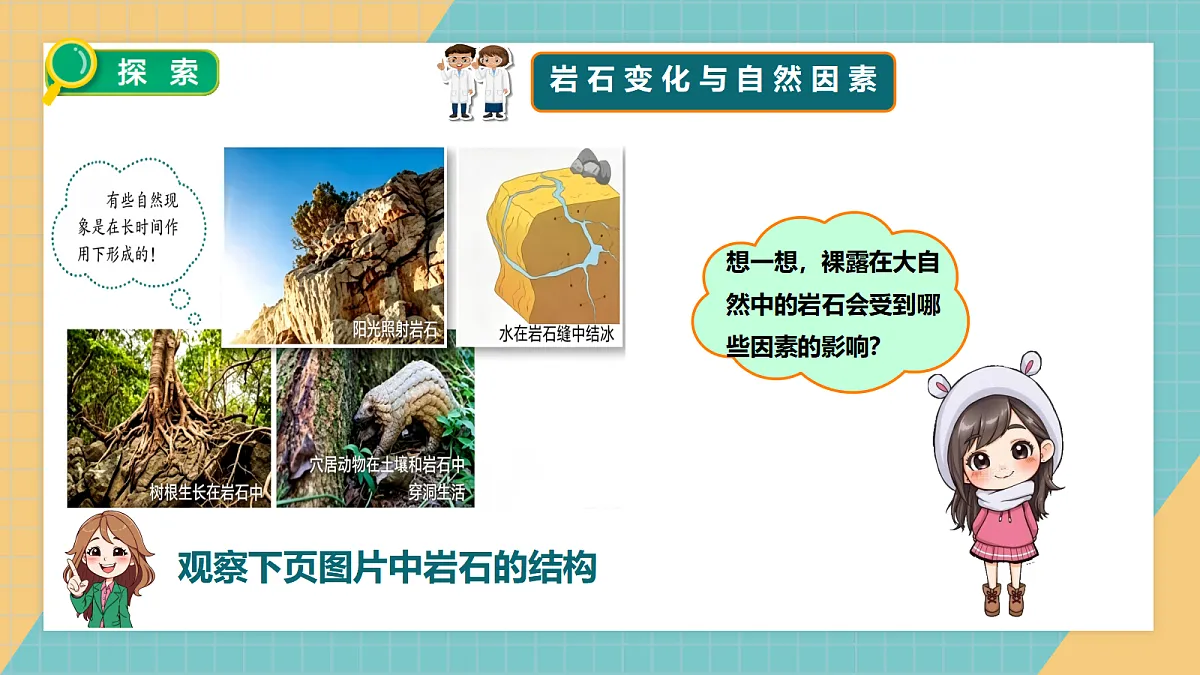 探索

岩石变化与自然因素

有些自然现象是在长时间作用下形成的！

阳光照射岩石

水在岩石缝中结冰

树根生长在岩石中

穴居动物在土壤和岩石中穿洞生活

想一想，裸露在大自然中的岩石会受到哪些因素的影响？

观察下页图片中岩石的结构